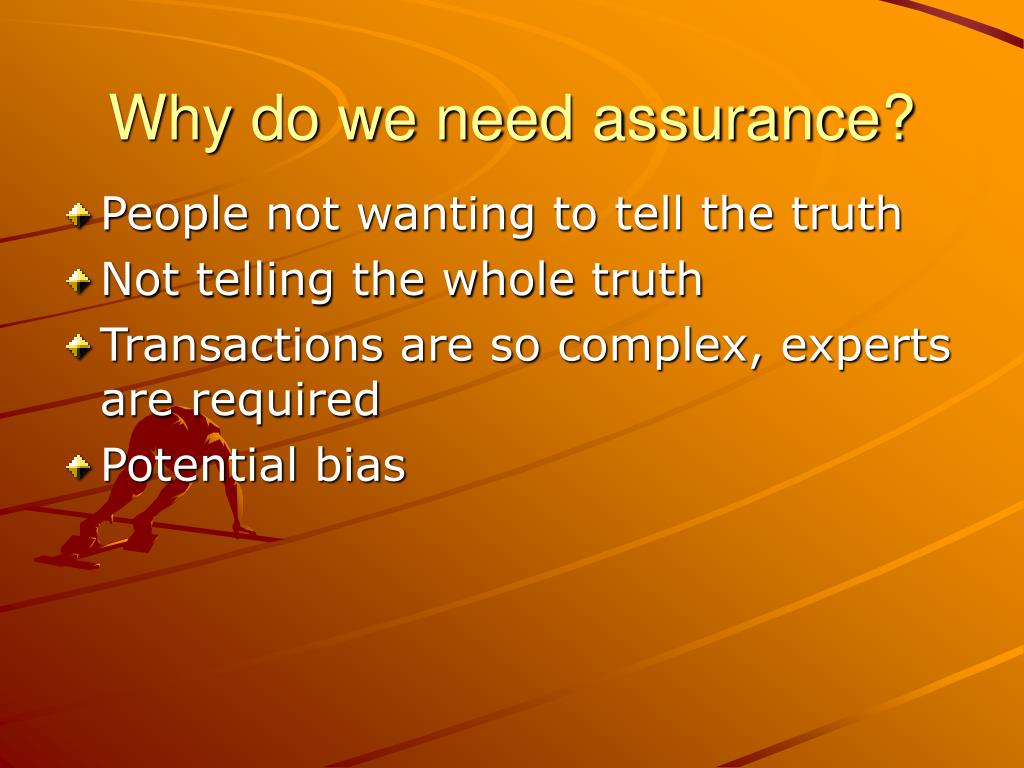 Why do we need assurance?

People not wanting to tell the truth

Not telling the whole truth

Transactions are so complex, experts are required

Potential bias